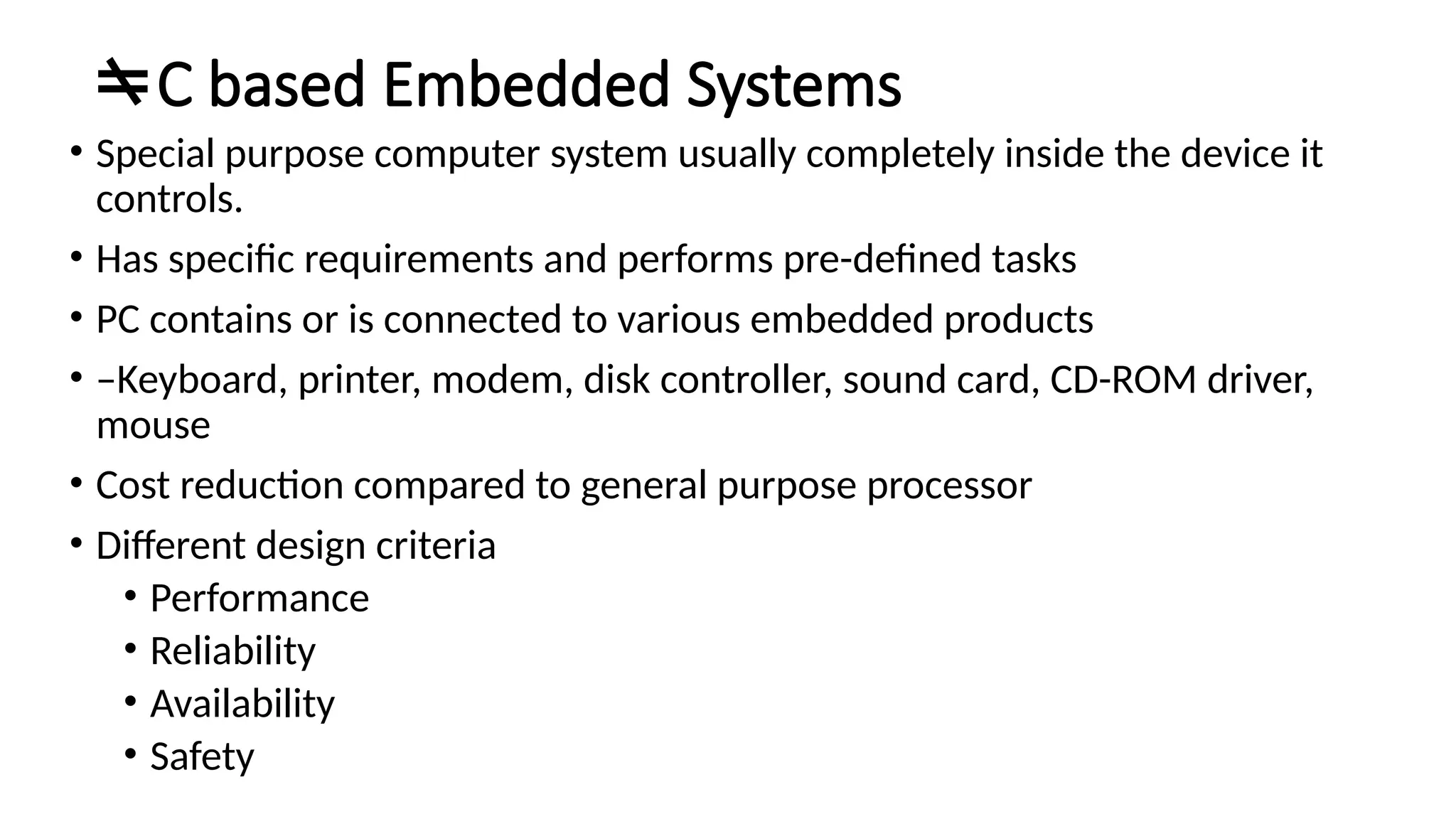 ≑C based Embedded Systems

• Special purpose computer system usually completely inside the device it controls.

• Has specific requirements and performs pre-defined tasks

• PC contains or is connected to various embedded products

• –Keyboard, printer, modem, disk controller, sound card, CD-ROM driver, mouse

• Cost reduction compared to general purpose processor

• Different design criteria
  • Performance
  • Reliability
  • Availability
  • Safety